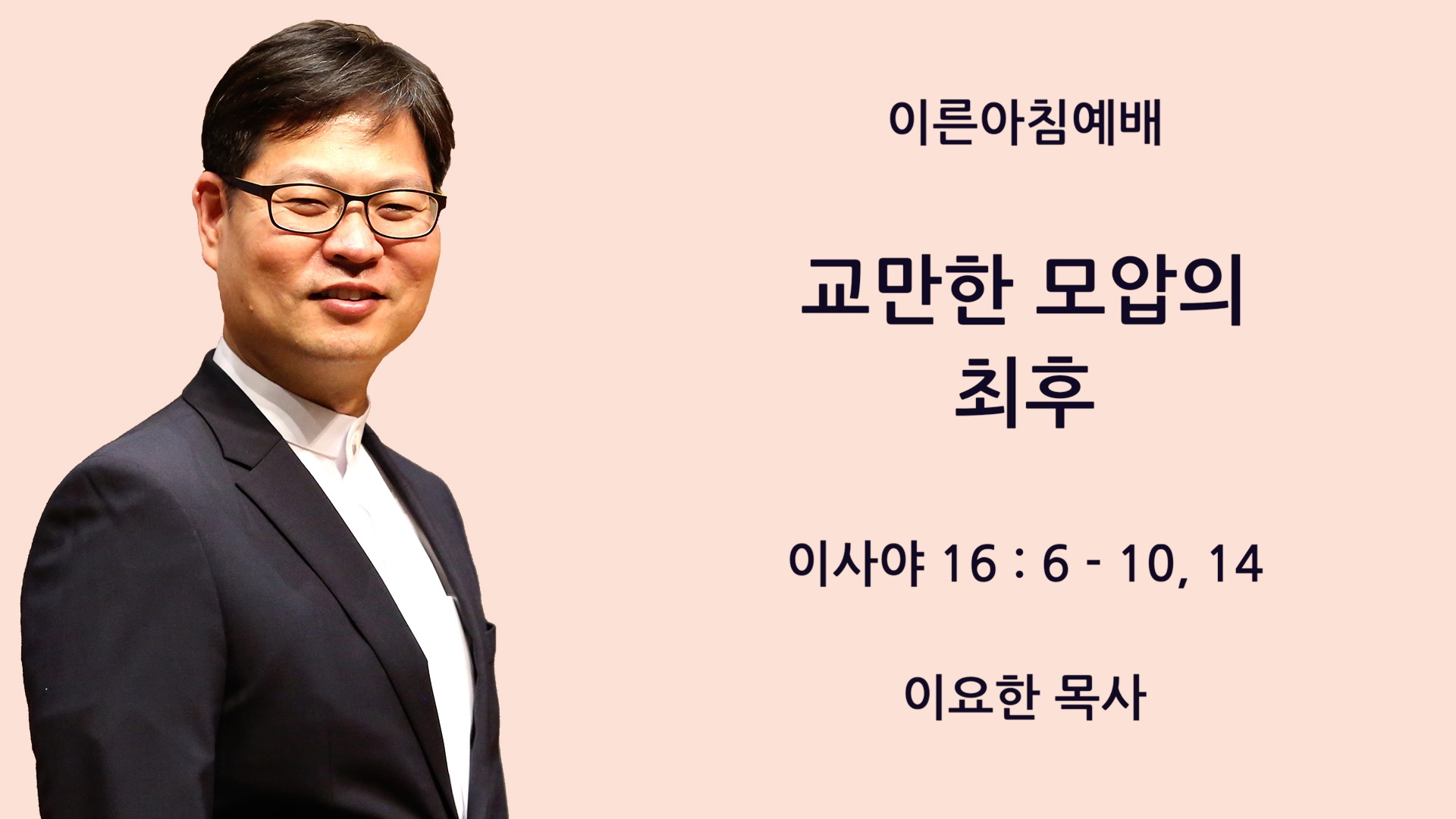 이른아침예배

교만한 모압의
최후

이사야 16 : 6 - 10, 14

이요한 목사